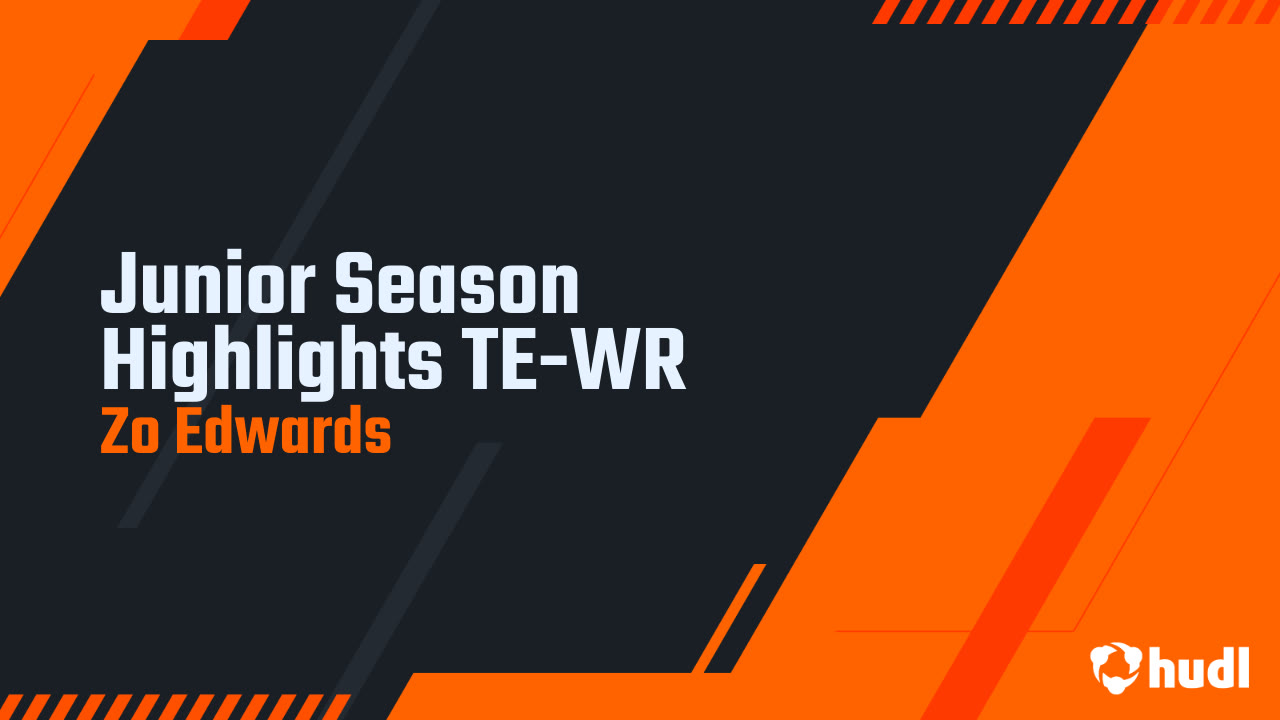 Junior Season Highlights TE-WR
Zo Edwards

hudl